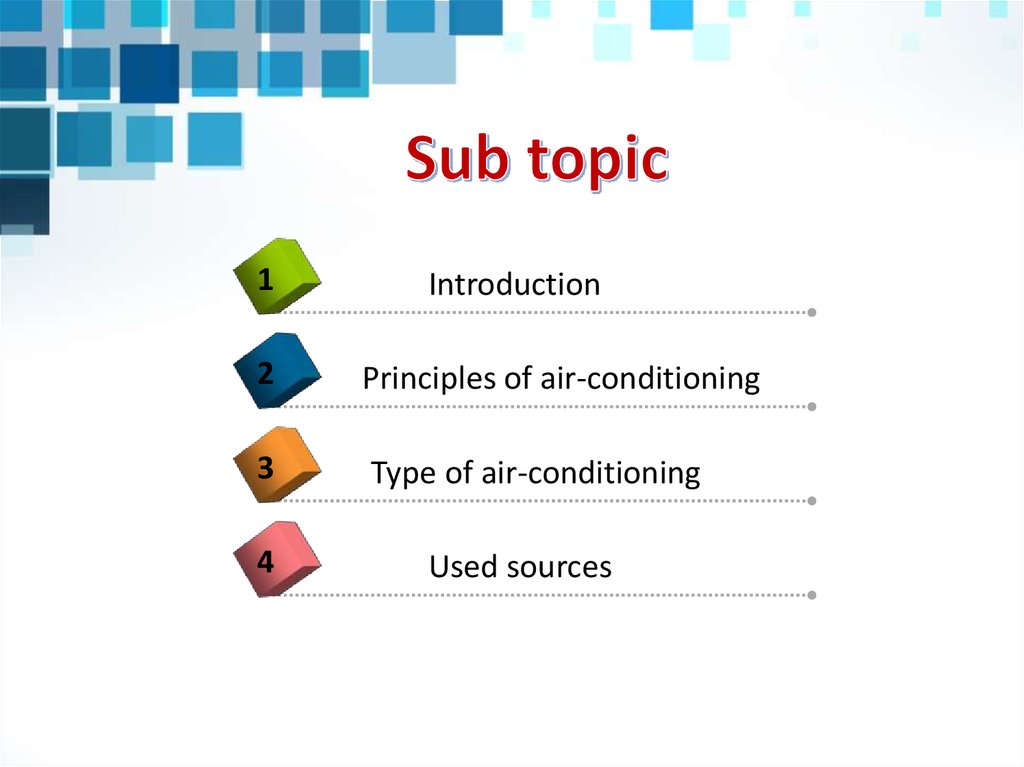 Sub topic

1 Introduction

2 Principles of air-conditioning

3 Type of air-conditioning

4 Used sources